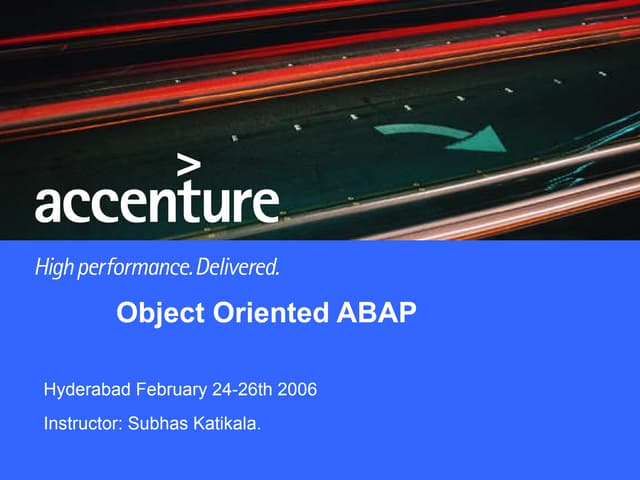 accenture

High performance. Delivered.

Object Oriented ABAP

Hyderabad February 24-26th 2006

Instructor: Subhas Katikala.